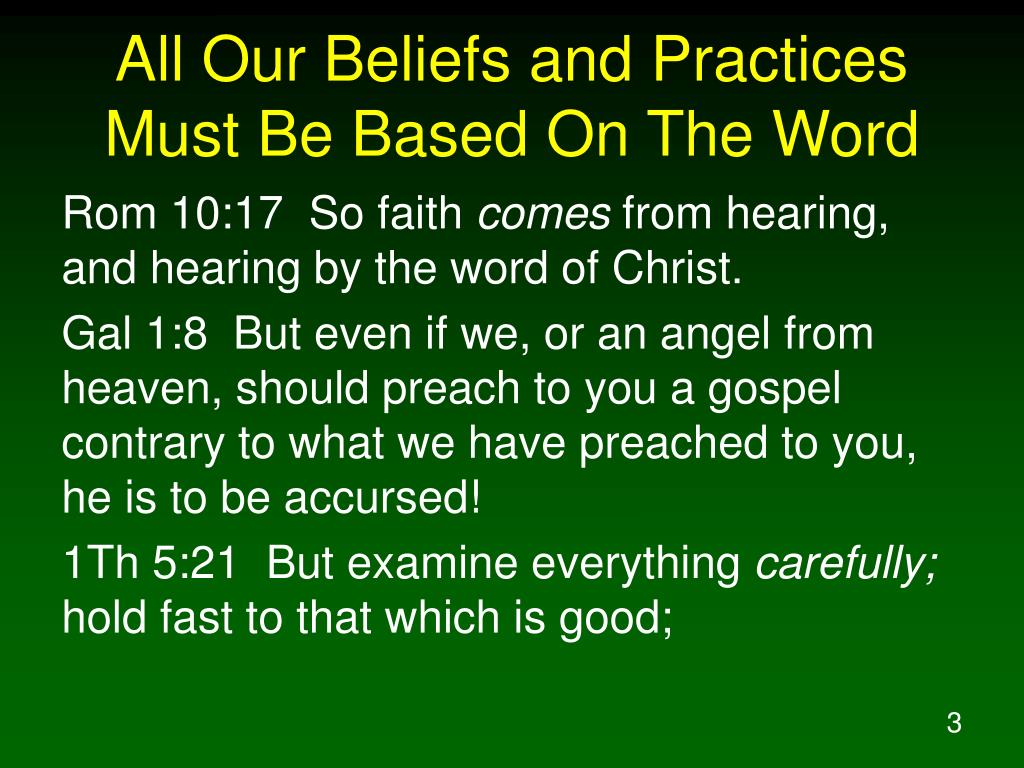 All Our Beliefs and Practices Must Be Based On The Word

Rom 10:17 So faith comes from hearing, and hearing by the word of Christ.

Gal 1:8 But even if we, or an angel from heaven, should preach to you a gospel contrary to what we have preached to you, he is to be accursed!

1Th 5:21 But examine everything carefully; hold fast to that which is good;

3